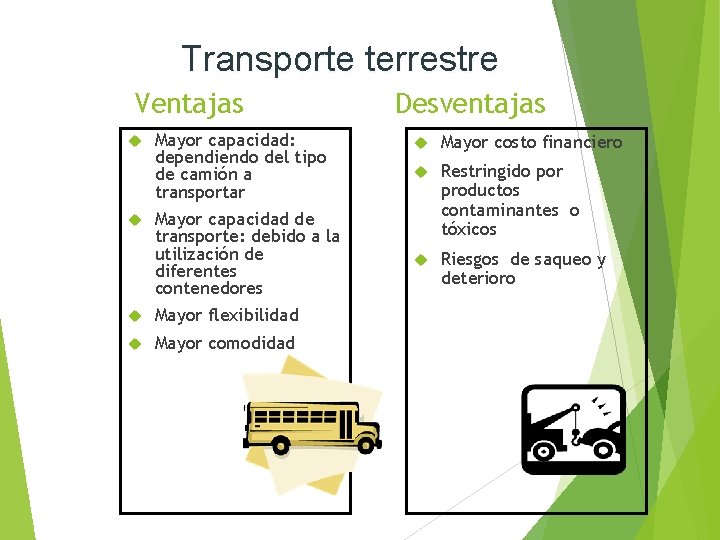 Transporte terrestre

Ventajas

Mayor capacidad: dependiendo del tipo de camión a transportar

Mayor capacidad de transporte: debido a la utilización de diferentes contenedores

Mayor flexibilidad

Mayor comodidad

Desventajas

Mayor costo financiero

Restringido por productos contaminantes o tóxicos

Riesgos de saqueo y deterioro